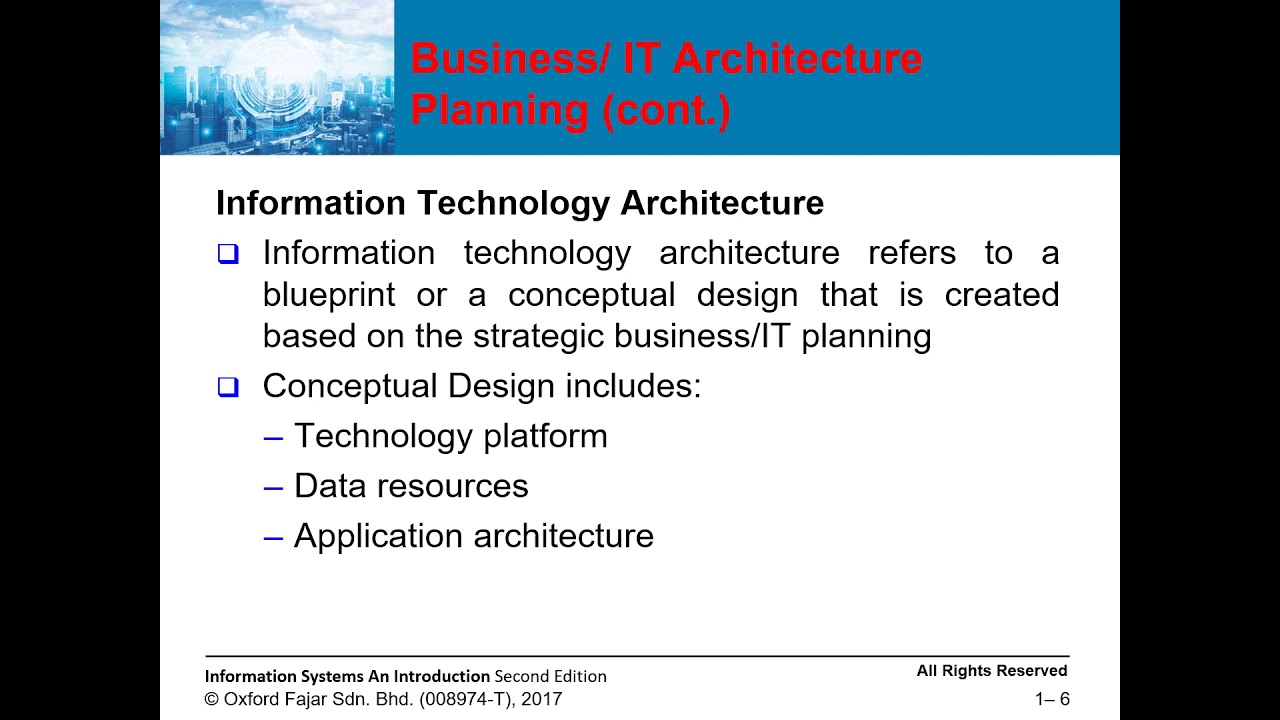 Business/ IT Architecture Planning (cont.)

Information Technology Architecture

❑ Information technology architecture refers to a blueprint or a conceptual design that is created based on the strategic business/IT planning

❑ Conceptual Design includes:
– Technology platform
– Data resources
– Application architecture

Information Systems An Introduction Second Edition
© Oxford Fajar Sdn. Bhd. (008974-T), 2017

All Rights Reserved
1– 6